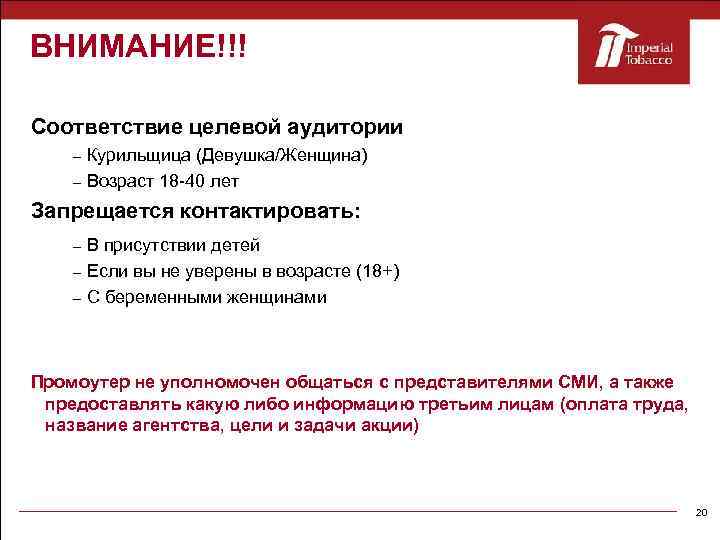 ВНИМАНИЕ!!!

Imperial Tobacco

Соответствие целевой аудитории

– Курильщица (Девушка/Женщина)

– Возраст 18-40 лет

Запрещается контактировать:

– В присутствии детей

– Если вы не уверены в возрасте (18+)

– С беременными женщинами

Промоутер не уполномочен общаться с представителями СМИ, а также предоставлять какую либо информацию третьим лицам (оплата труда, название агентства, цели и задачи акции)

20